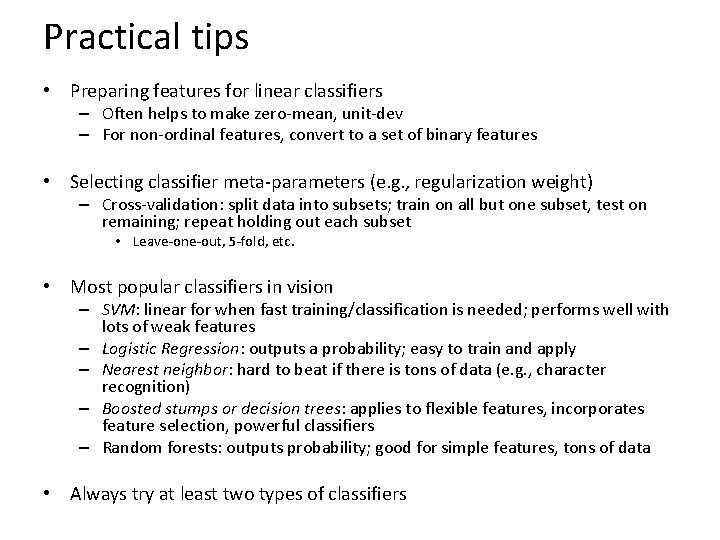 Practical tips

• Preparing features for linear classifiers
– Often helps to make zero-mean, unit-dev
– For non-ordinal features, convert to a set of binary features

• Selecting classifier meta-parameters (e.g., regularization weight)
– Cross-validation: split data into subsets; train on all but one subset, test on remaining; repeat holding out each subset
• Leave-one-out, 5-fold, etc.

• Most popular classifiers in vision
– SVM: linear for when fast training/classification is needed; performs well with lots of weak features
– Logistic Regression: outputs a probability; easy to train and apply
– Nearest neighbor: hard to beat if there is tons of data (e.g., character recognition)
– Boosted stumps or decision trees: applies to flexible features, incorporates feature selection, powerful classifiers
– Random forests: outputs probability; good for simple features, tons of data

• Always try at least two types of classifiers